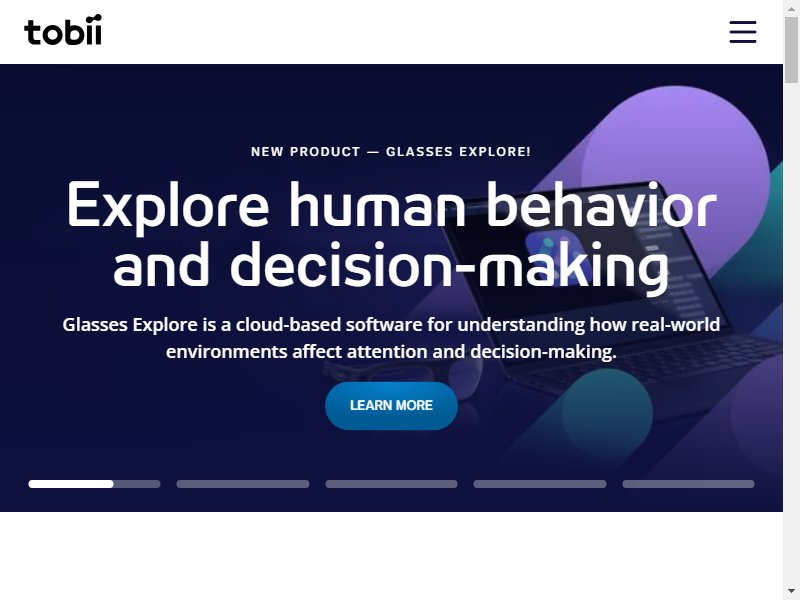 tobii

NEW PRODUCT — GLASSES EXPLORE!

Explore human behavior and decision-making

Glasses Explore is a cloud-based software for understanding how real-world environments affect attention and decision-making.

LEARN MORE